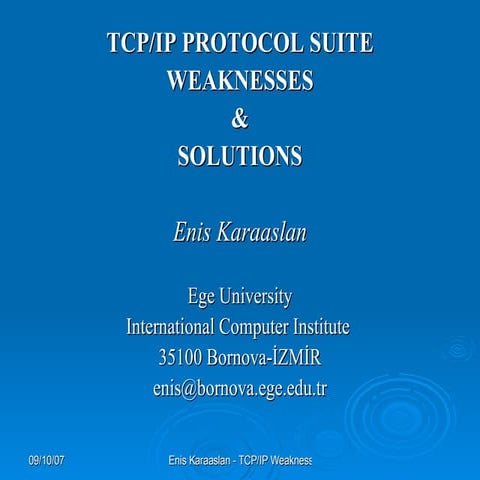 TCP/IP PROTOCOL SUITE
WEAKNESSES
&
SOLUTIONS

Enis Karaaslan

Ege University
International Computer Institute
35100 Bornova-İZMİR
enis@bornova.ege.edu.tr

09/10/07

Enis Karaaslan - TCP/IP Weakness